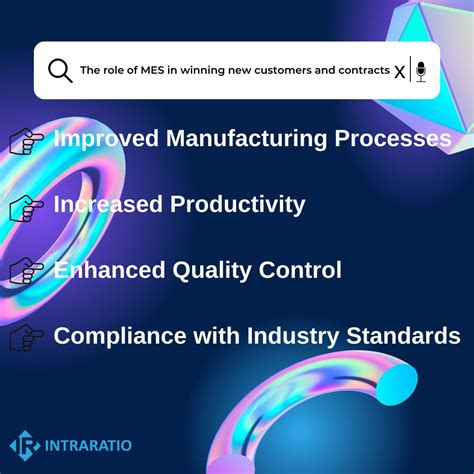 The role of MES in winning new customers and contracts X

Improved Manufacturing Processes

Increased Productivity

Enhanced Quality Control

Compliance with Industry Standards

INTRARATIO